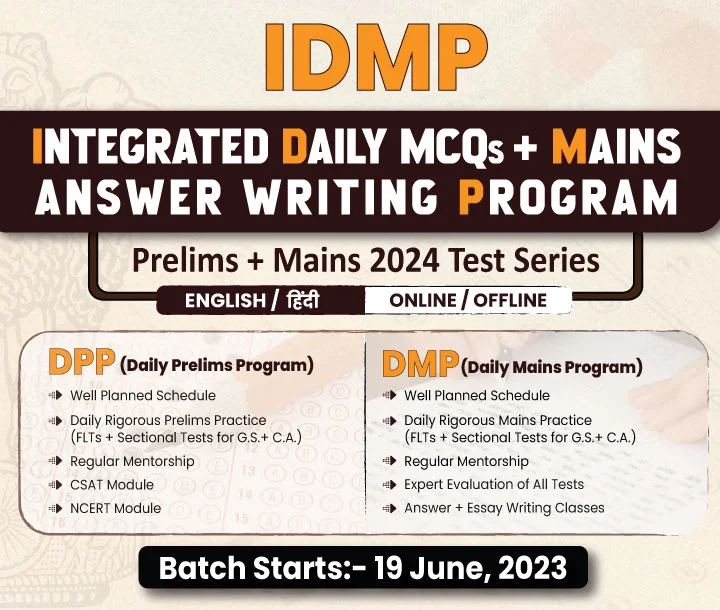 IDMP

INTEGRATED DAILY MCQs + MAINS ANSWER WRITING PROGRAM

Prelims + Mains 2024 Test Series

ENGLISH / हिंदी

ONLINE / OFFLINE

DPP (Daily Prelims Program)

Well Planned Schedule

Daily Rigorous Prelims Practice (FLTs + Sectional Tests for G.S.+ C.A.)

Regular Mentorship

CSAT Module

NCERT Module

DMP (Daily Mains Program)

Well Planned Schedule

Daily Rigorous Mains Practice (FLTs + Sectional Tests for G.S.+ C.A.)

Regular Mentorship

Expert Evaluation of All Tests

Answer + Essay Writing Classes

Batch Starts:- 19 June, 2023